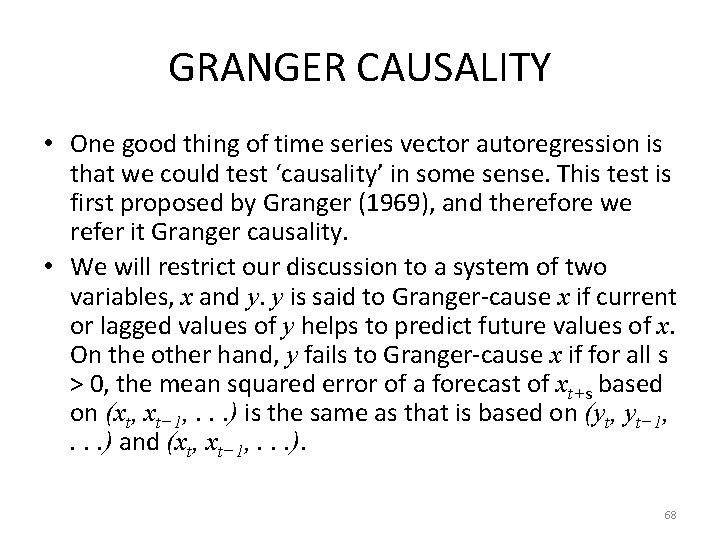 GRANGER CAUSALITY

• One good thing of time series vector autoregression is that we could test ‘causality’ in some sense. This test is first proposed by Granger (1969), and therefore we refer it Granger causality.

• We will restrict our discussion to a system of two variables, $x$ and $y$. $y$ is said to Granger-cause $x$ if current or lagged values of $y$ helps to predict future values of $x$. On the other hand, $y$ fails to Granger-cause $x$ if for all s > 0, the mean squared error of a forecast of $x_{t+s}$ based on $(x_t, x_{t-1}, \ldots)$ is the same as that is based on $(y_t, y_{t-1}, \ldots)$ and $(x_t, x_{t-1}, \ldots)$.

68